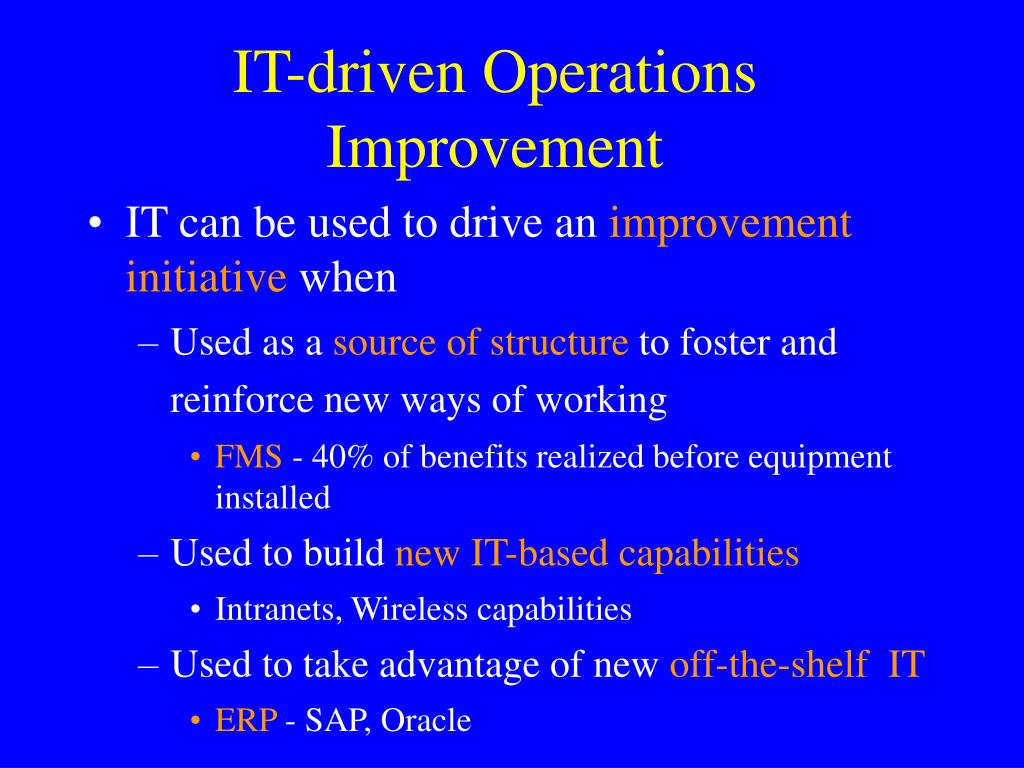 IT-driven Operations Improvement

• IT can be used to drive an improvement initiative when

– Used as a source of structure to foster and reinforce new ways of working

• FMS - 40% of benefits realized before equipment installed

– Used to build new IT-based capabilities

• Intranets, Wireless capabilities

– Used to take advantage of new off-the-shelf IT

• ERP - SAP, Oracle